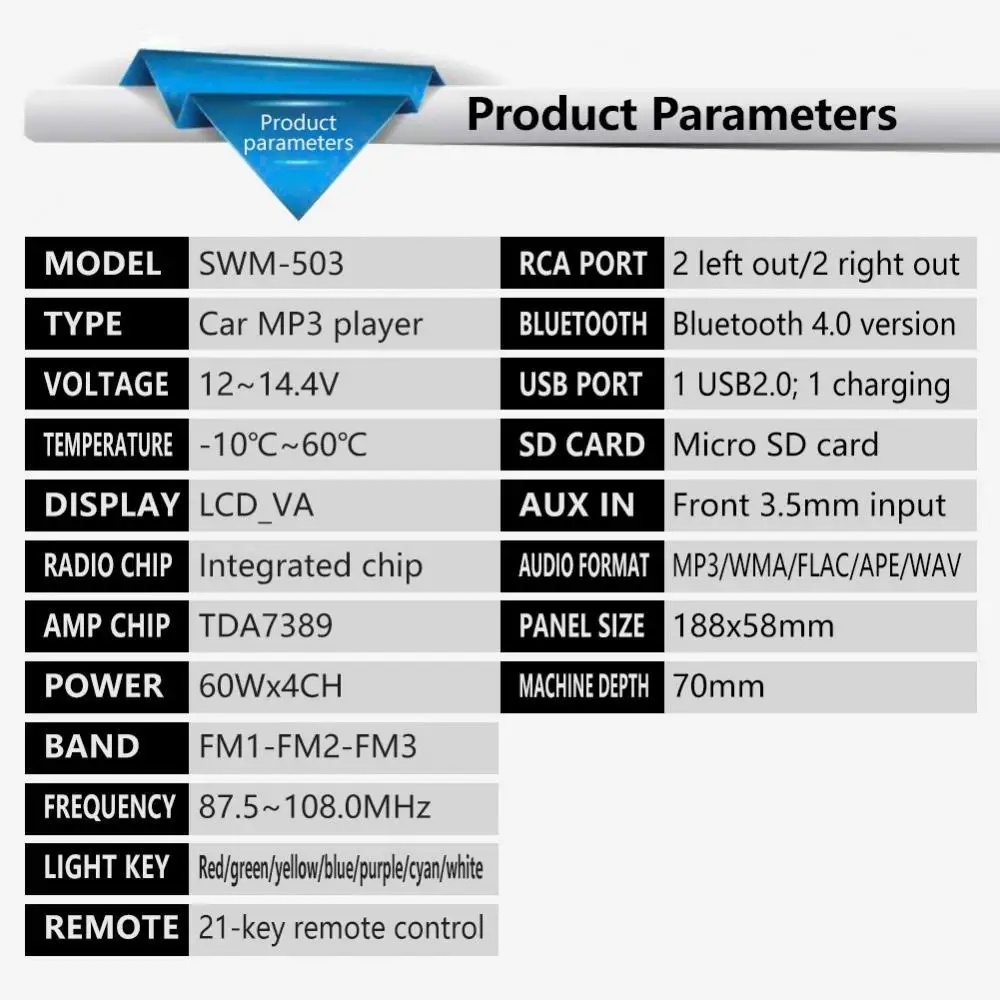 Product parameters

Product Parameters

| MODEL | SWM-503 |
|---|---|
| TYPE | Car MP3 player |
| VOLTAGE | 12~14.4V |
| TEMPERATURE | -10℃~60℃ |
| DISPLAY | LCD_VA |
| RADIO CHIP | Integrated chip |
| AMP CHIP | TDA7389 |
| POWER | 60Wx4CH |
| BAND | FM1-FM2-FM3 |
| FREQUENCY | 87.5~108.0MHz |
| LIGHT KEY | Red/green/yellow/blue/purple/cyan/white |
| REMOTE | 21-key remote control |

| RCA PORT | 2 left out/2 right out |
|---|---|
| BLUETOOTH | Bluetooth 4.0 version |
| USB PORT | 1 USB2.0; 1 charging |
| SD CARD | Micro SD card |
| AUX IN | Front 3.5mm input |
| AUDIO FORMAT | MP3/WMA/FLAC/APE/WAV |
| PANEL SIZE | 188x58mm |
| MACHINE DEPTH | 70mm |